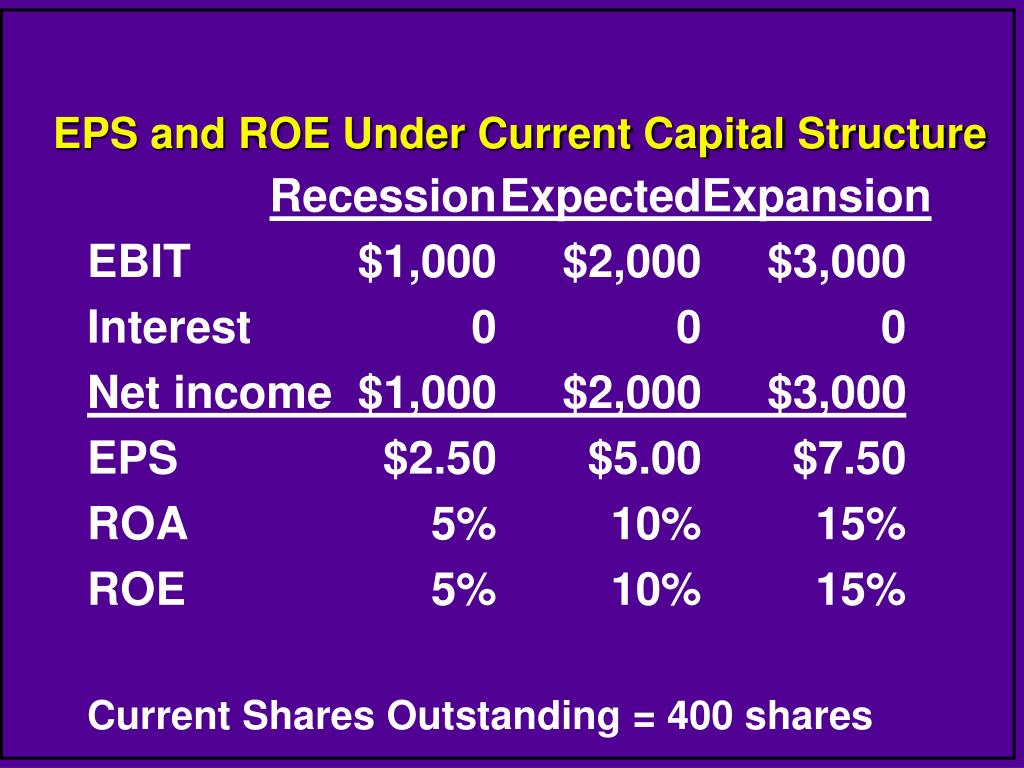 EPS and ROE Under Current Capital Structure

|  | Recession | Expected | Expansion |
|---|---|---|---|
| EBIT | \$1,000 | \$2,000 | \$3,000 |
| Interest | 0 | 0 | 0 |
| Net income | \$1,000 | \$2,000 | \$3,000 |
| EPS | \$2.50 | \$5.00 | \$7.50 |
| ROA | 5% | 10% | 15% |
| ROE | 5% | 10% | 15% |

Current Shares Outstanding = 400 shares